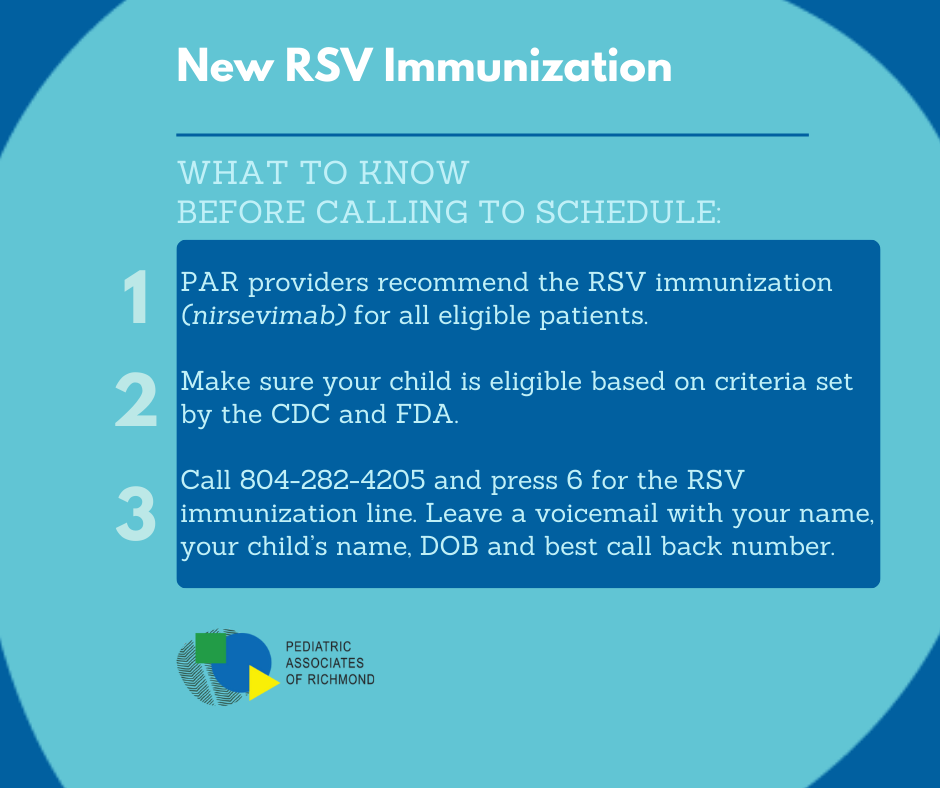 New RSV Immunization

WHAT TO KNOW
BEFORE CALLING TO SCHEDULE:

1 PAR providers recommend the RSV immunization (nirsevimab) for all eligible patients.

2 Make sure your child is eligible based on criteria set by the CDC and FDA.

3 Call 804-282-4205 and press 6 for the RSV immunization line. Leave a voicemail with your name, your child's name, DOB and best call back number.

PEDIATRIC
ASSOCIATES
OF RICHMOND